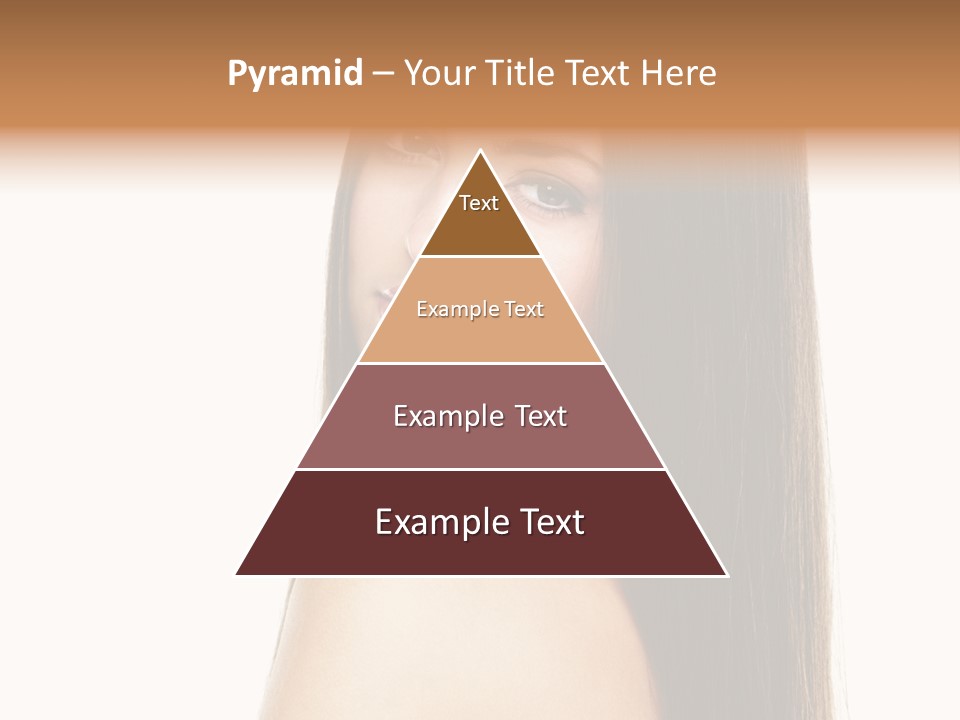 Pyramid – Your Title Text Here

Text

Example Text

Example Text

Example Text